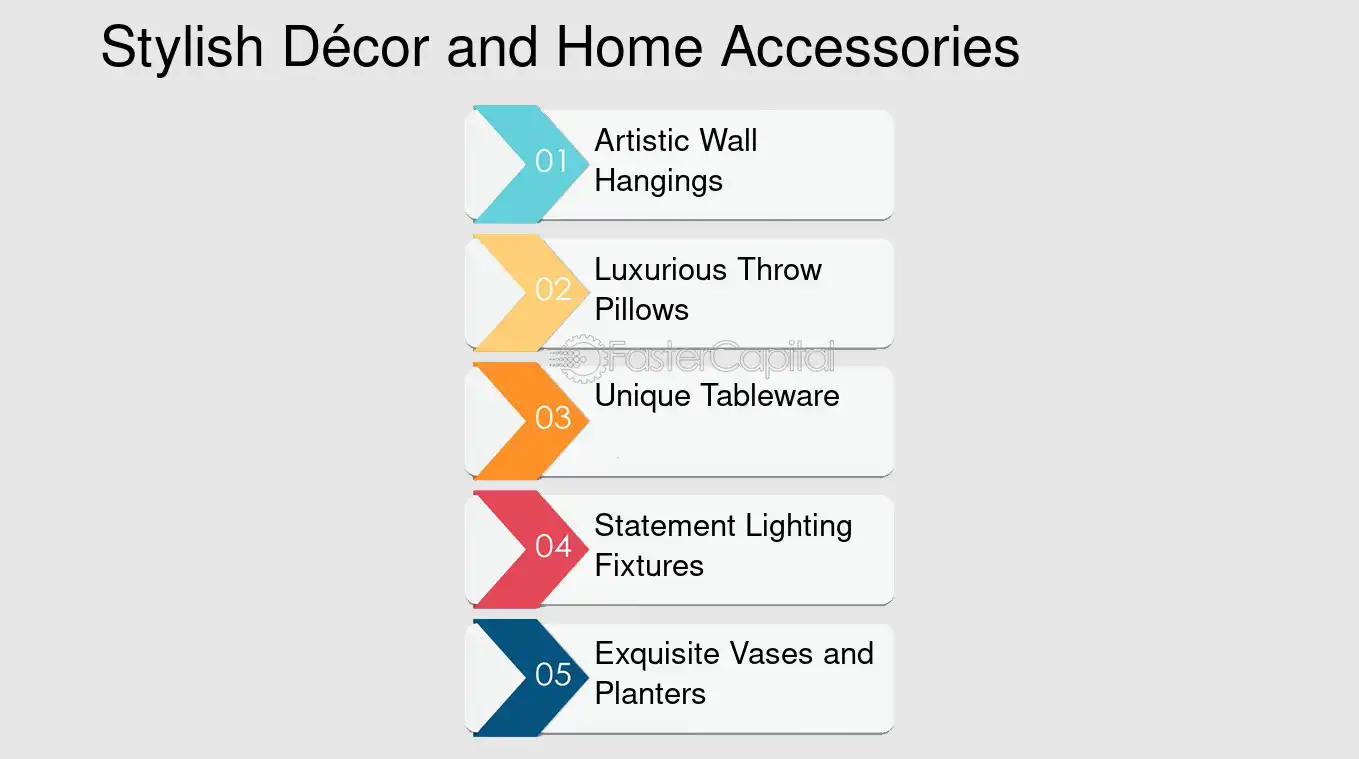 Stylish Décor and Home Accessories

01 Artistic Wall Hangings

02 Luxurious Throw Pillows

03 Unique Tableware

04 Statement Lighting Fixtures

05 Exquisite Vases and Planters

FasterCapital